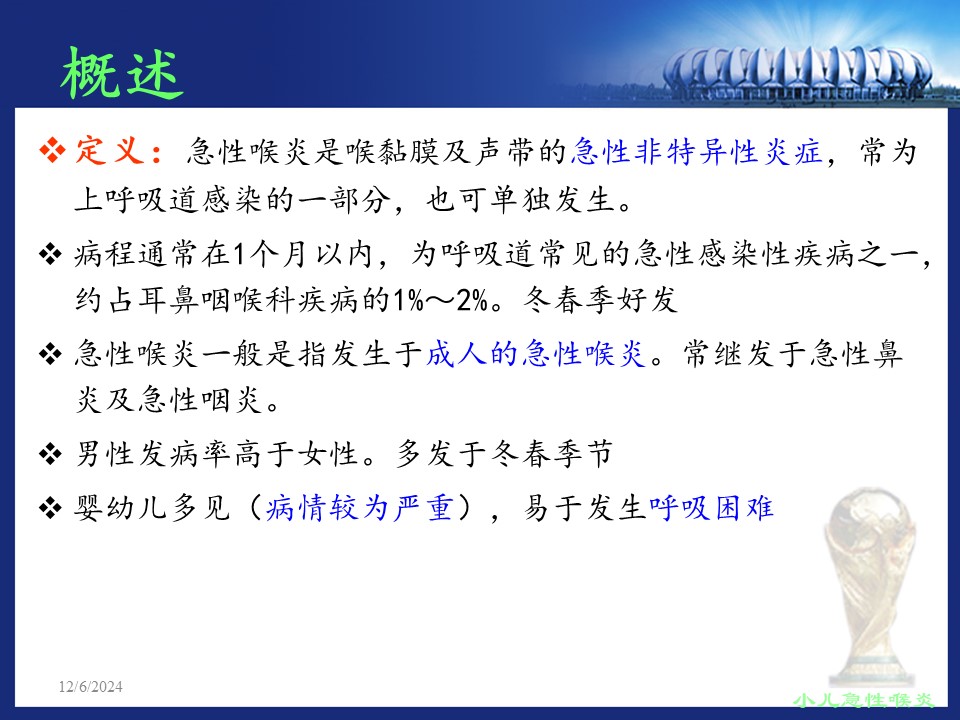 概述

❖ 定义：急性喉炎是喉黏膜及声带的急性非特异性炎症，常为上呼吸道感染的一部分，也可单独发生。

❖ 病程通常在1个月以内，为呼吸道常见的急性感染性疾病之一，约占耳鼻咽喉科疾病的1%～2%。冬春季好发

❖ 急性喉炎一般是指发生于成人的急性喉炎。常继发于急性鼻炎及急性咽炎。

❖ 男性发病率高于女性。多发于冬春季节

❖ 婴幼儿多见（病情较为严重），易于发生呼吸困难

12/6/2024

小儿急性喉炎